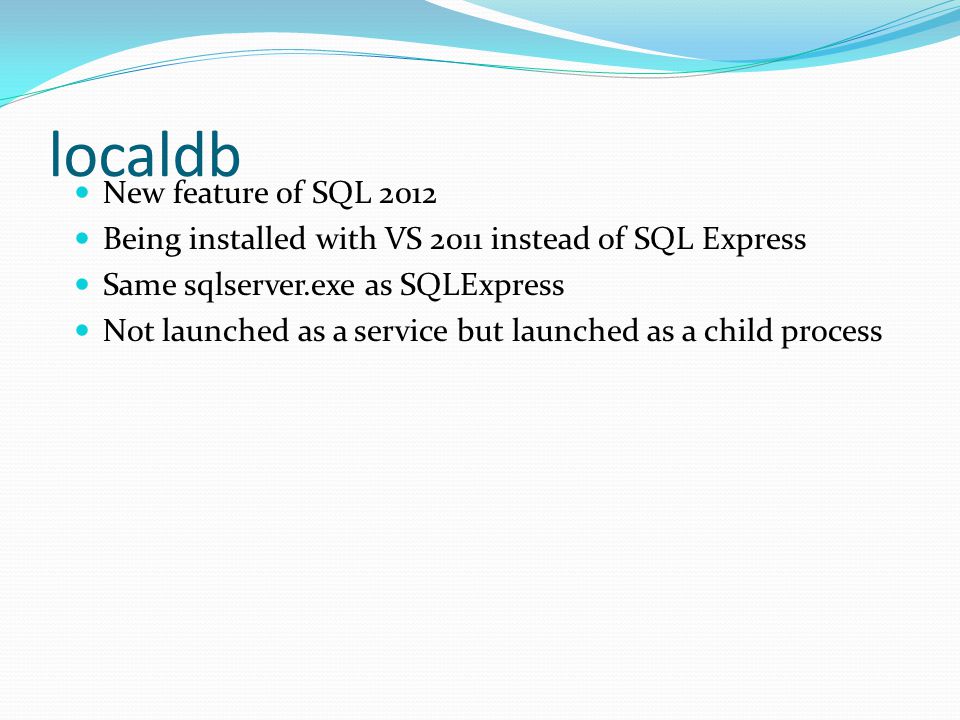 localdb

- New feature of SQL 2012
- Being installed with VS 2011 instead of SQL Express
- Same sqlserver.exe as SQLExpress
- Not launched as a service but launched as a child process